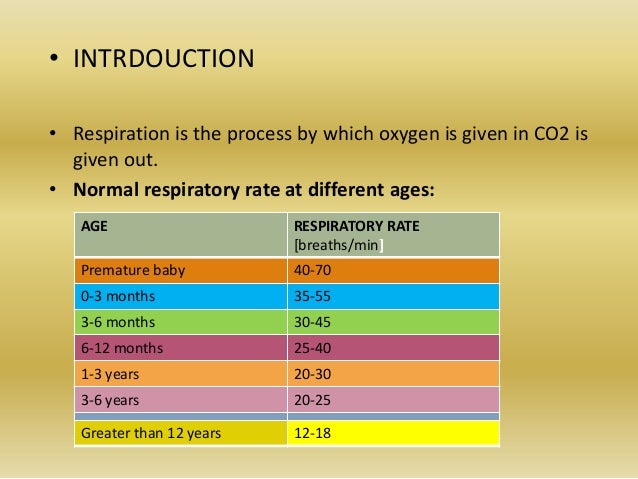 • INTRDOUCTION

• Respiration is the process by which oxygen is given in CO2 is given out.

• **Normal respiratory rate at different ages:**

| AGE | RESPIRATORY RATE [breaths/min] |
|---|---|
| Premature baby | 40-70 |
| 0-3 months | 35-55 |
| 3-6 months | 30-45 |
| 6-12 months | 25-40 |
| 1-3 years | 20-30 |
| 3-6 years | 20-25 |
| | |
| Greater than 12 years | 12-18 |